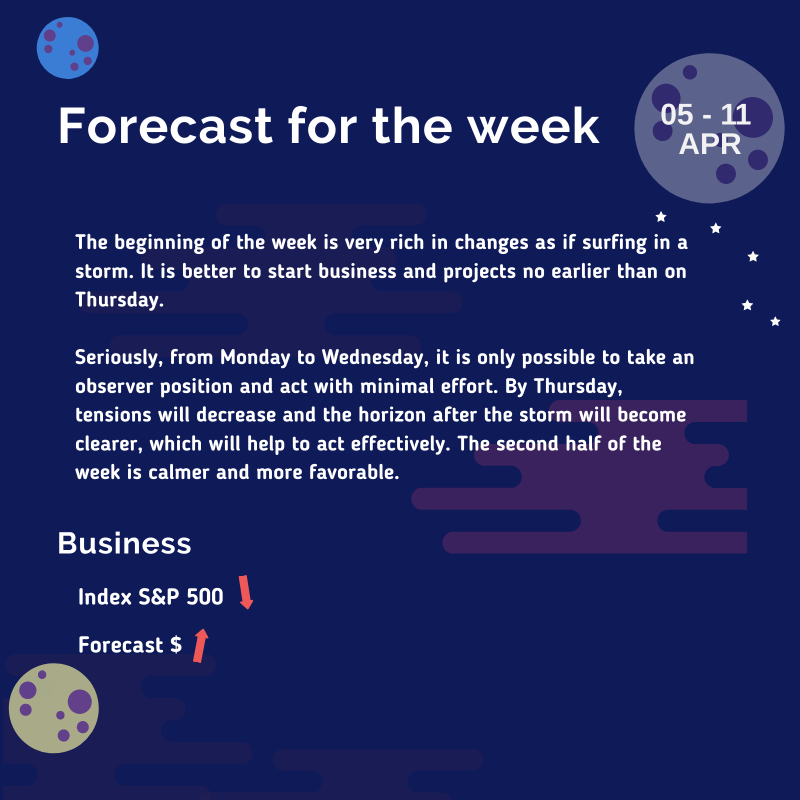 Forecast for the week

05 - 11 APR

The beginning of the week is very rich in changes as if surfing in a storm. It is better to start business and projects no earlier than on Thursday.

Seriously, from Monday to Wednesday, it is only possible to take an observer position and act with minimal effort. By Thursday, tensions will decrease and the horizon after the storm will become clearer, which will help to act effectively. The second half of the week is calmer and more favorable.

Business

Index S&P 500

Forecast $